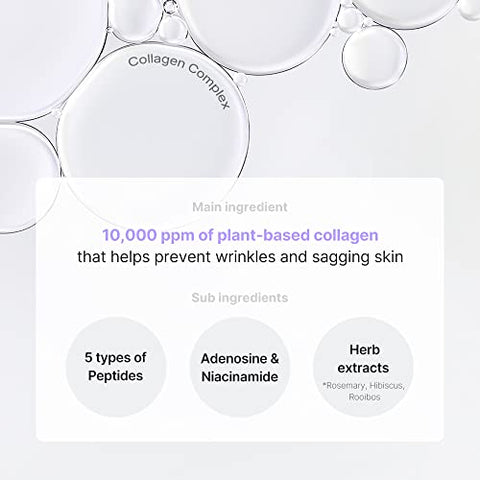 Collagen Complex

Main ingredient

10,000 ppm of plant-based collagen
that helps prevent wrinkles and sagging skin

Sub ingredients

5 types of Peptides

Adenosine & Niacinamide

Herb extracts
*Rosemary, Hibiscus, Rooibos